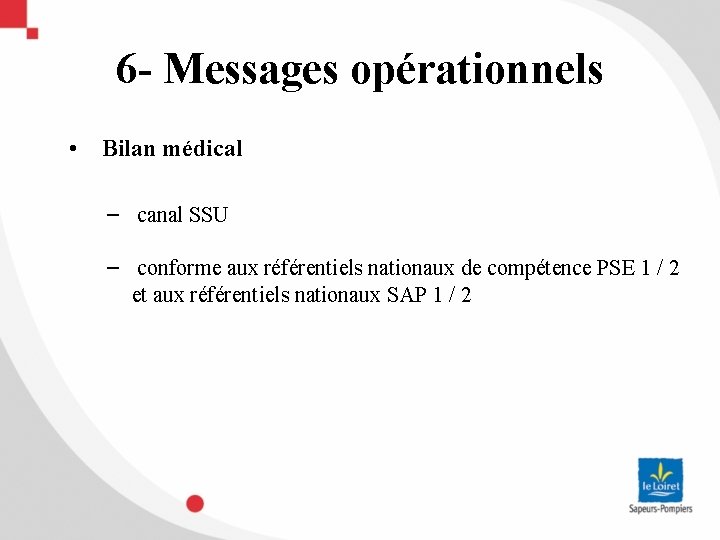 6- Messages opérationnels

• Bilan médical

– canal SSU

– conforme aux référentiels nationaux de compétence PSE 1 / 2 et aux référentiels nationaux SAP 1 / 2

le Loiret
Sapeurs-Pompiers